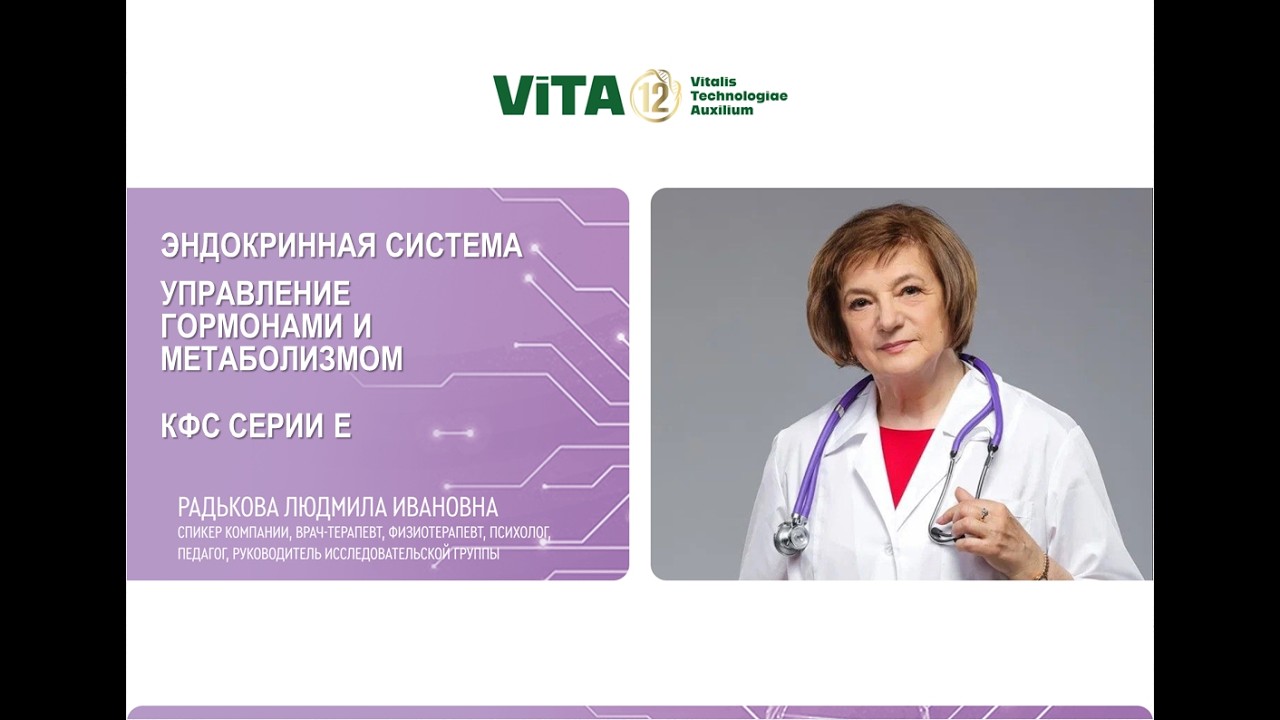 ViTA 12 Vitalis Technologiae Auxilium

ЭНДОКРИННАЯ СИСТЕМА

УПРАВЛЕНИЕ ГОРМОНАМИ И МЕТАБОЛИЗМОМ

КФС СЕРИИ Е

РАДЬКОВА ЛЮДМИЛА ИВАНОВНА
СПИКЕР КОМПАНИИ, ВРАЧ-ТЕРАПЕВТ, ФИЗИОТЕРАПЕВТ, ПСИХОЛОГ, ПЕДАГОГ, РУКОВОДИТЕЛЬ ИССЛЕДОВАТЕЛЬСКОЙ ГРУППЫ